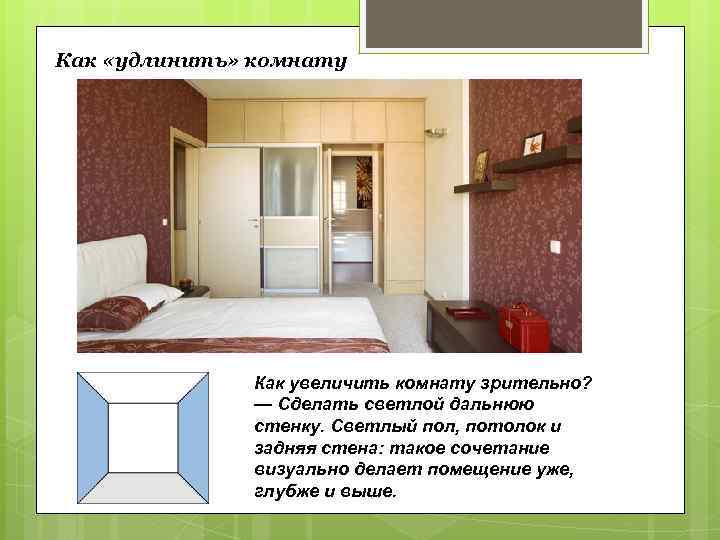 Как «удлинить» комнату

Как увеличить комнату зрительно? — Сделать светлой дальнюю стенку. Светлый пол, потолок и задняя стена: такое сочетание визуально делает помещение уже, глубже и выше.